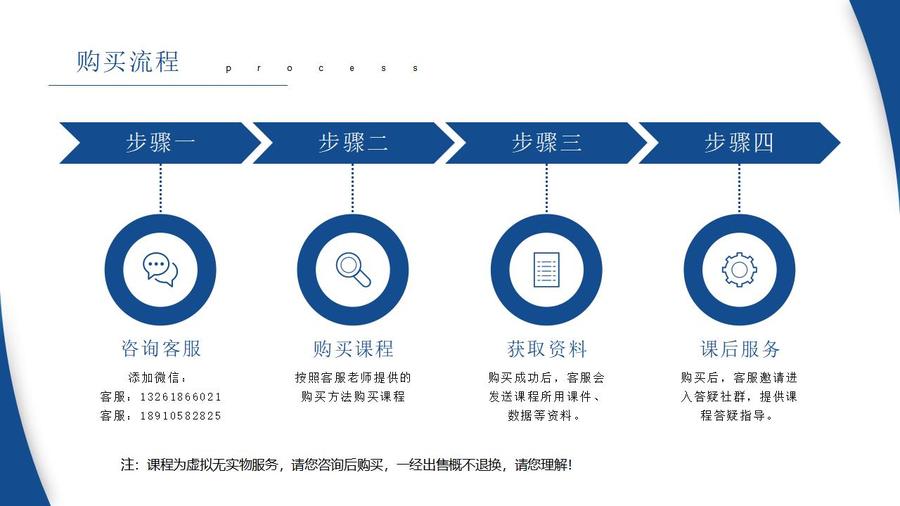 购买流程 process

步骤一

步骤二

步骤三

步骤四

咨询客服

添加微信：
客服：13261866021
客服：18910582825

购买课程

按照客服老师提供的购买方法购买课程

获取资料

购买成功后，客服会发送课程所用课件、数据等资料。

课后服务

购买后，客服邀请进入答疑社群，提供课程答疑指导。

注：课程为虚拟无实物服务，请您咨询后购买，一经出售概不退换，请您理解！